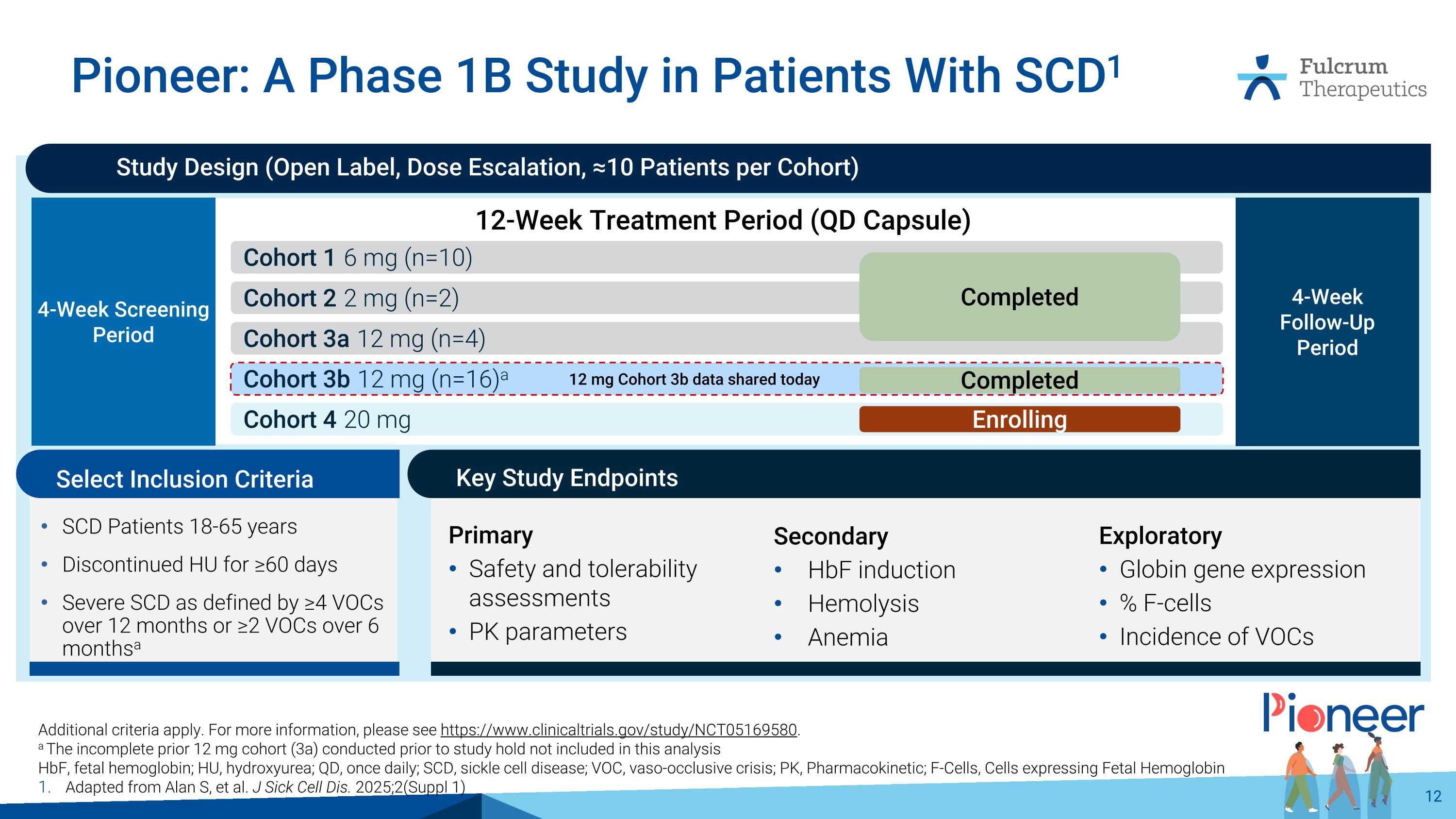 Pioneer: A Phase 1B Study in Patients With SCD$^1$

Fulcrum Therapeutics

Study Design (Open Label, Dose Escalation, ≈10 Patients per Cohort)

4-Week Screening Period

12-Week Treatment Period (QD Capsule)

Cohort 1 6 mg (n=10)

Cohort 2 2 mg (n=2)

Cohort 3a 12 mg (n=4)

Completed

Cohort 3b 12 mg (n=16)$^a$ 12 mg Cohort 3b data shared today Completed

Cohort 4 20 mg Enrolling

4-Week Follow-Up Period

Select Inclusion Criteria

• SCD Patients 18-65 years
• Discontinued HU for ≥60 days
• Severe SCD as defined by ≥4 VOCs over 12 months or ≥2 VOCs over 6 months$^a$

Key Study Endpoints

Primary
• Safety and tolerability assessments
• PK parameters

Secondary
• HbF induction
• Hemolysis
• Anemia

Exploratory
• Globin gene expression
• % F-cells
• Incidence of VOCs

Additional criteria apply. For more information, please see https://www.clinicaltrials.gov/study/NCT05169580.
$^a$ The incomplete prior 12 mg cohort (3a) conducted prior to study hold not included in this analysis
HbF, fetal hemoglobin; HU, hydroxyurea; QD, once daily; SCD, sickle cell disease; VOC, vaso-occlusive crisis; PK, Pharmacokinetic; F-Cells, Cells expressing Fetal Hemoglobin
1. Adapted from Alan S, et al. J Sick Cell Dis. 2025;2(Suppl 1)

Pioneer

12